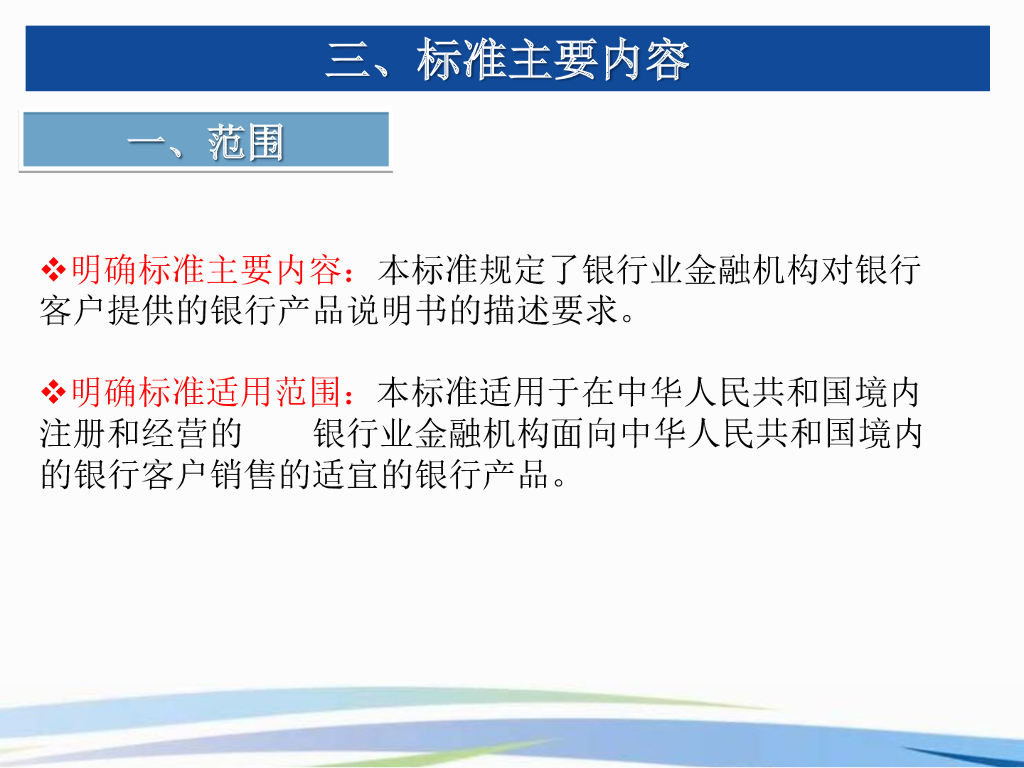 三、标准主要内容

一、范围

❖明确标准主要内容：本标准规定了银行业金融机构对银行客户提供的银行产品说明书的描述要求。

❖明确标准适用范围：本标准适用于在中华人民共和国境内注册和经营的 银行业金融机构面向中华人民共和国境内的银行客户销售的适宜的银行产品。